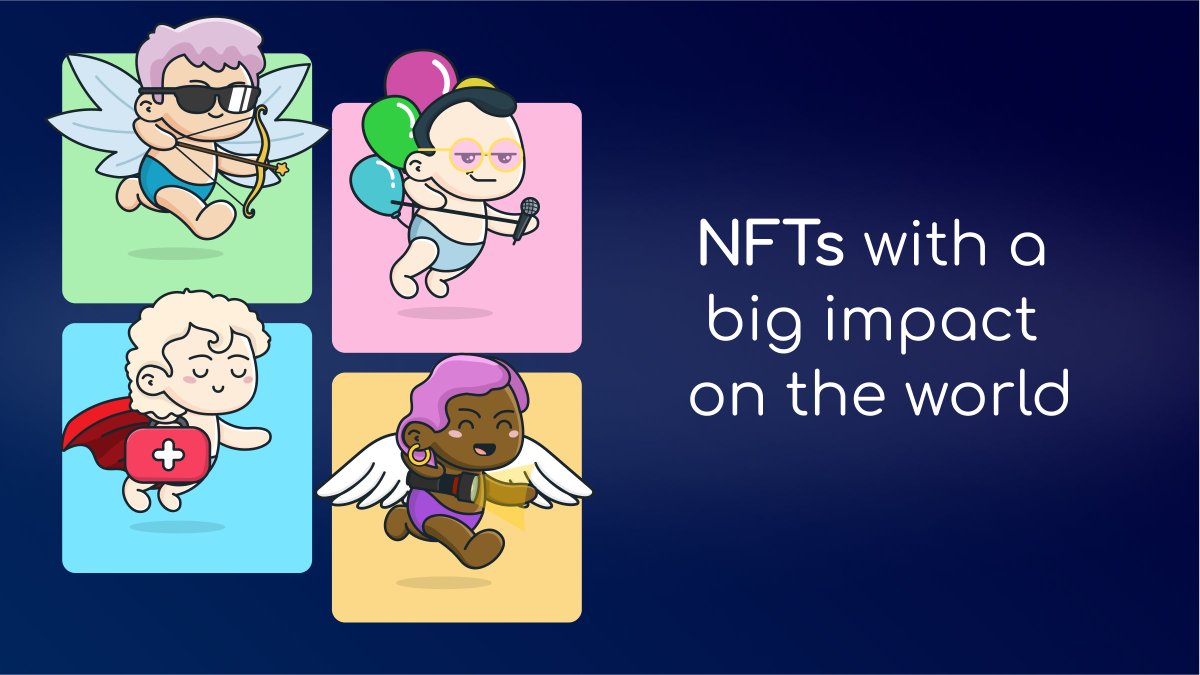 NFTs with a big impact on the world